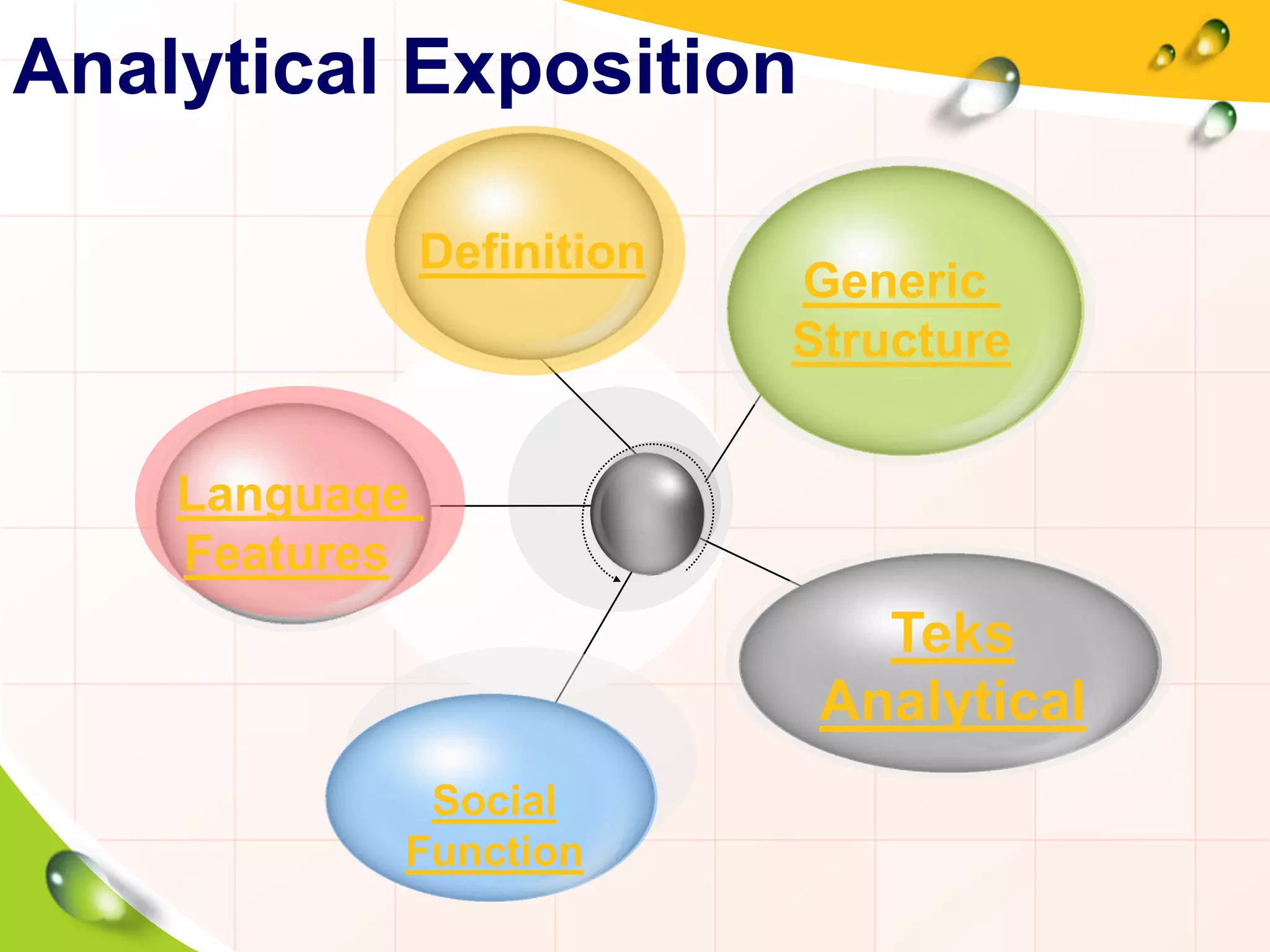 Analytical Exposition

Definition

Generic Structure

Language Features

Teks Analytical

Social Function